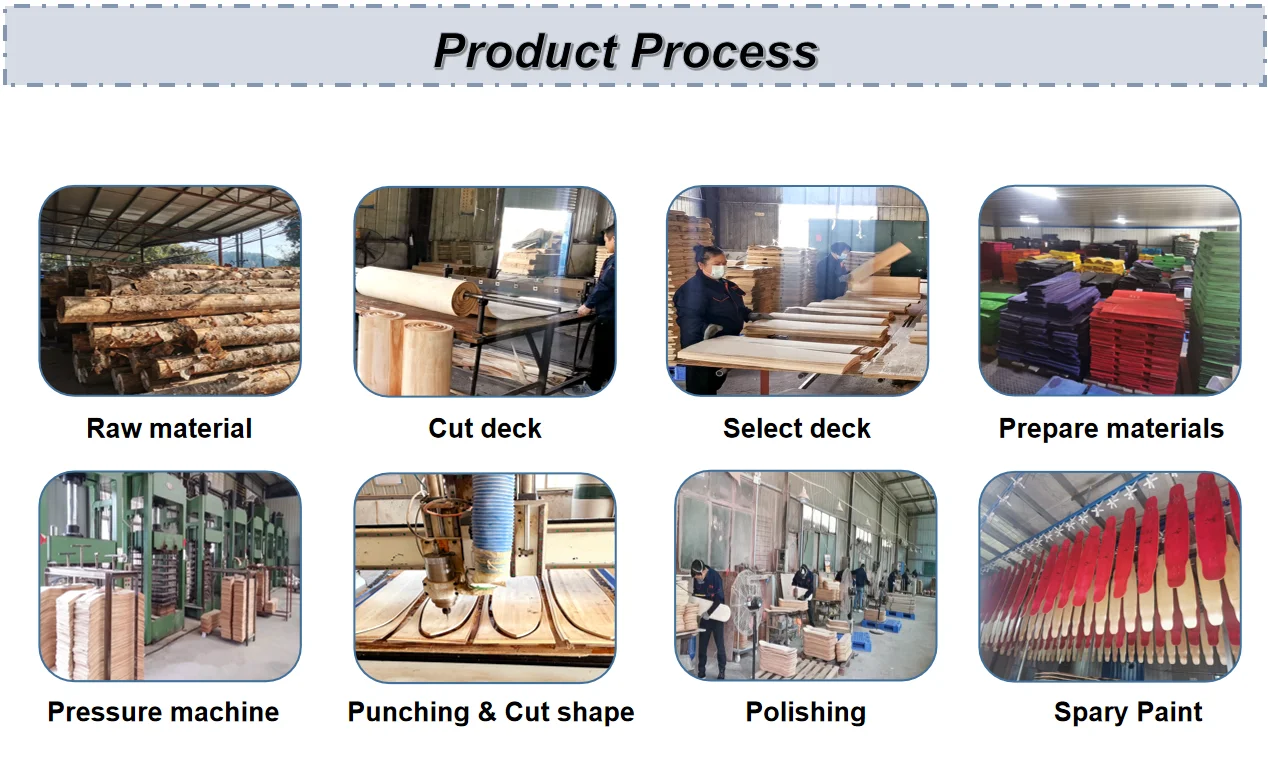 Product Process

Raw material

Cut deck

Select deck

Prepare materials

Pressure machine

Punching & Cut shape

Polishing

Spary Paint